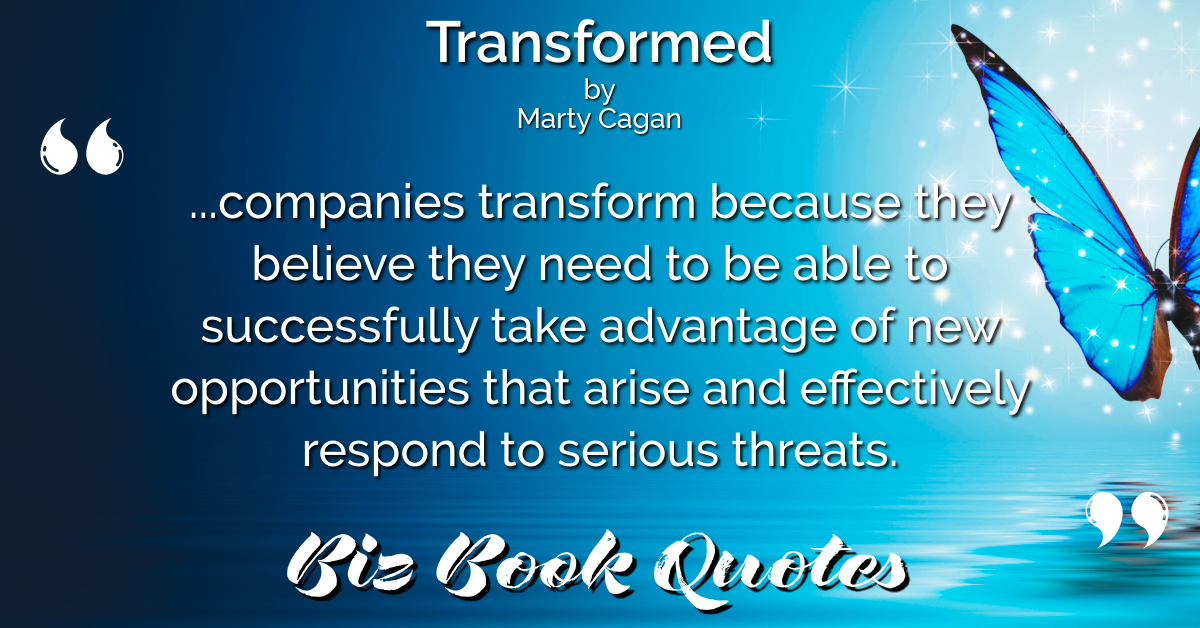 Transformed
by
Marty Cagan

“

...companies transform because they believe they need to be able to successfully take advantage of new opportunities that arise and effectively respond to serious threats.

”

Biz Book Quotes